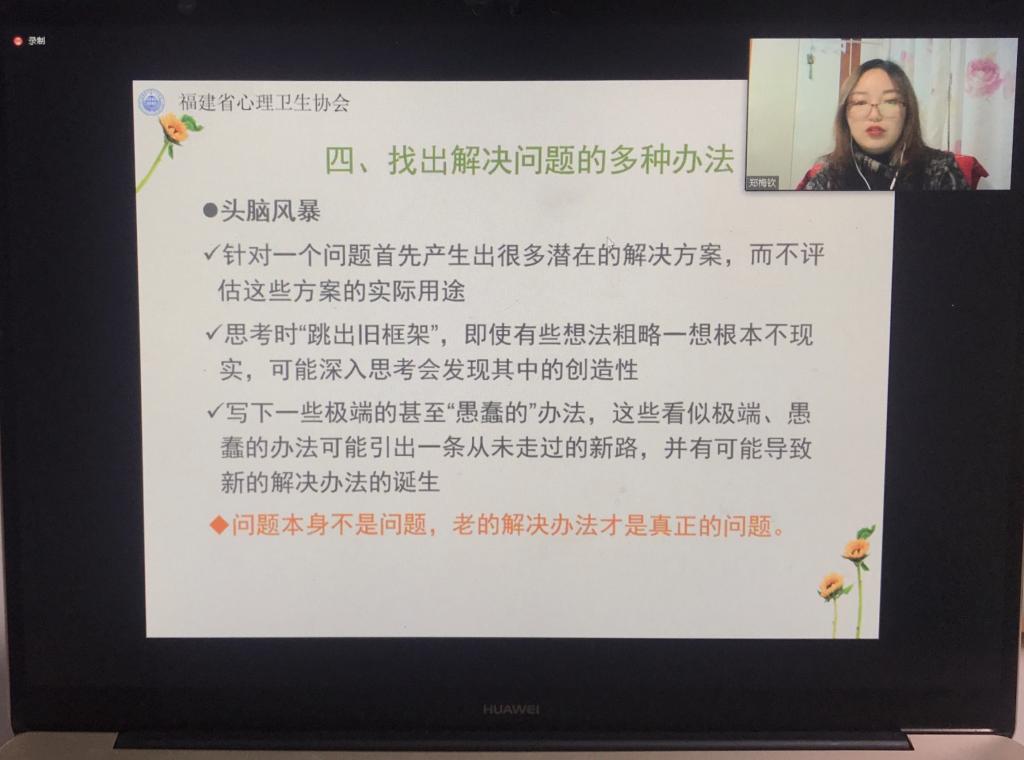 录制

福建省心理卫生协会

郑梅钦

四、找出解决问题的多种办法

●头脑风暴

✓针对一个问题首先产生出很多潜在的解决方案，而不评估这些方案的实际用途

✓思考时“跳出旧框架”，即使有些想法粗略一想根本不现实，可能深入思考会发现其中的创造性

✓写下一些极端的甚至“愚蠢的”办法，这些看似极端、愚蠢的办法可能引出一条从未走过的新路，并有可能导致新的解决办法的诞生

◆问题本身不是问题，老的解决办法才是真正的问题。

HUAWEI